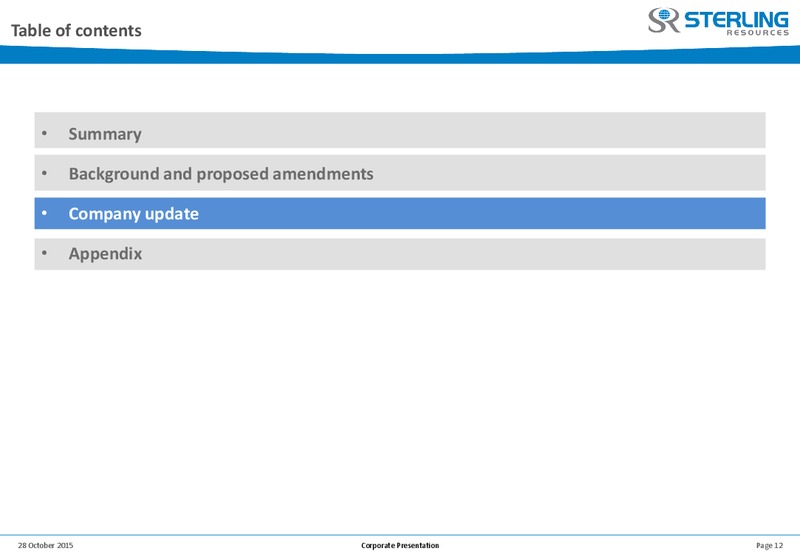 Table of contents

SR STERLING RESOURCES

• Summary

• Background and proposed amendments

• Company update

• Appendix

28 October 2015

Corporate Presentation

Page 12